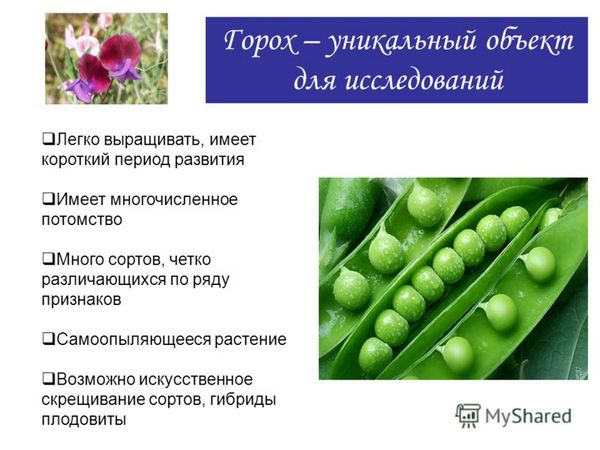 Горох – уникальный объект для исследований

❑Легко выращивать, имеет короткий период развития

❑Имеет многочисленное потомство

❑Много сортов, четко различающихся по ряду признаков

❑Самоопыляющееся растение

❑Возможно искусственное скрещивание сортов, гибриды плодовиты

MyShared